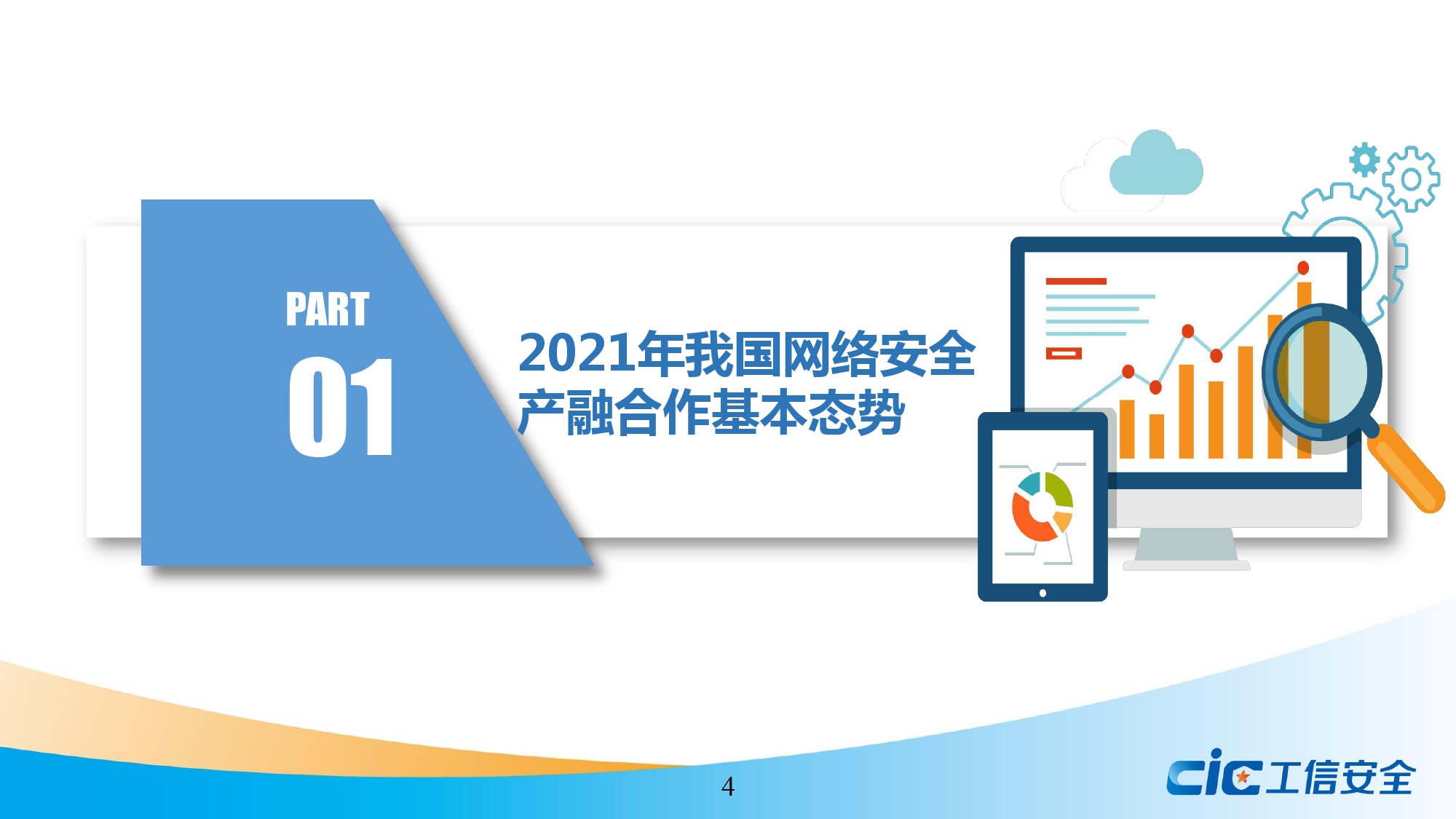 PART
01

2021年我国网络安全产融合作基本态势

4

cic工信安全